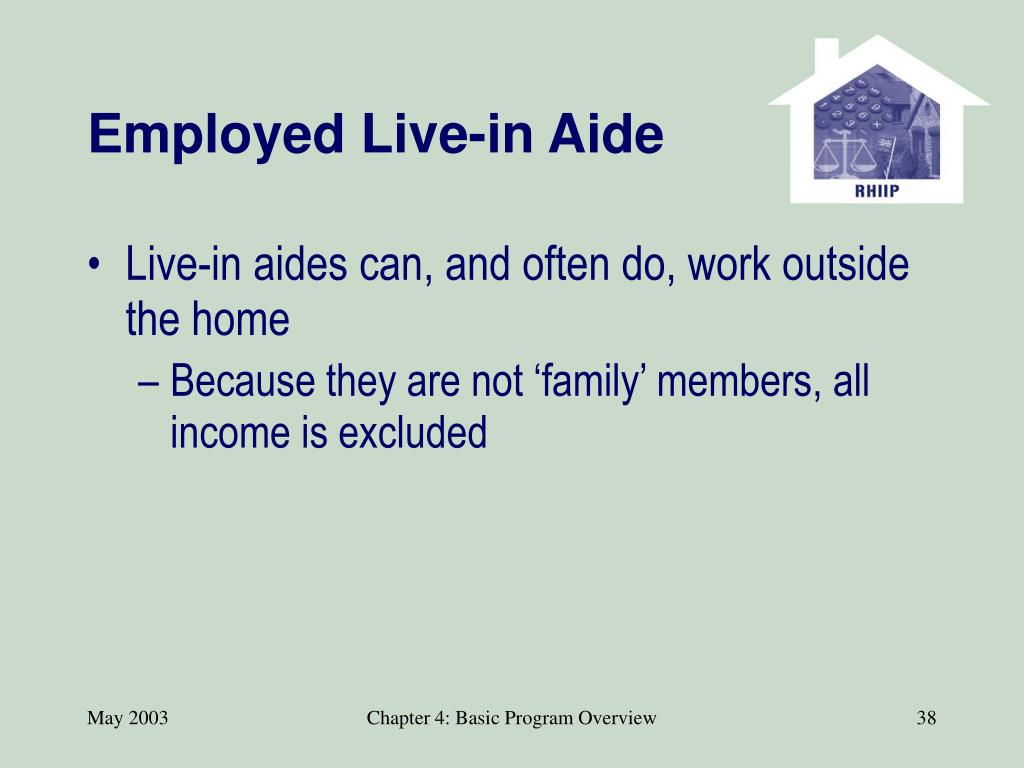 Employed Live-in Aide

RHIIP

• Live-in aides can, and often do, work outside the home

– Because they are not ‘family’ members, all income is excluded

May 2003

Chapter 4: Basic Program Overview

38